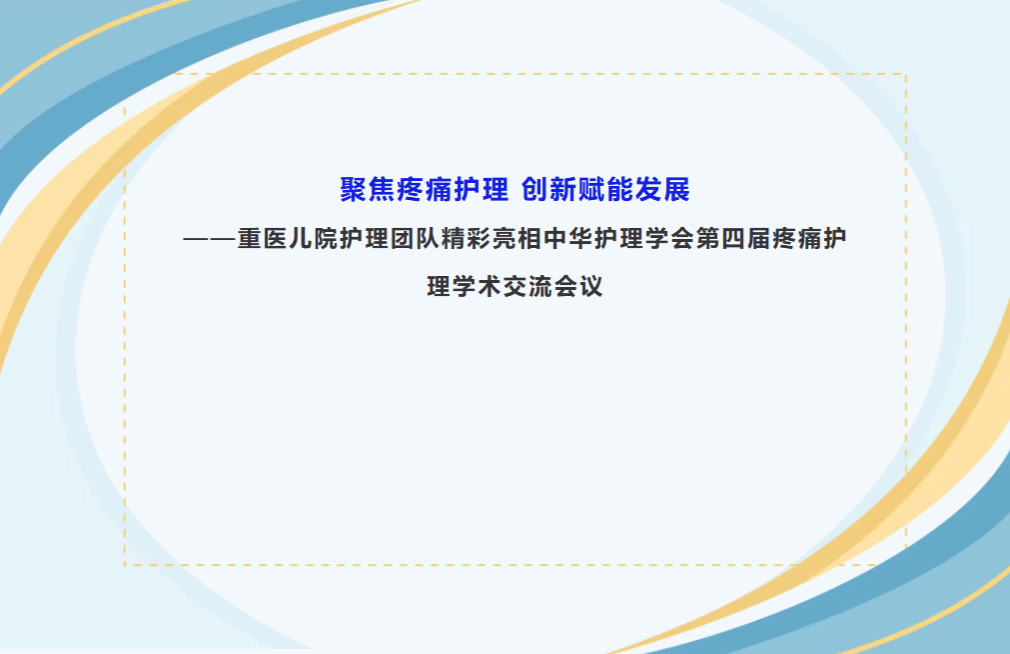 聚焦疼痛护理 创新赋能发展

——重医儿院护理团队精彩亮相中华护理学会第四届疼痛护理学术交流会议